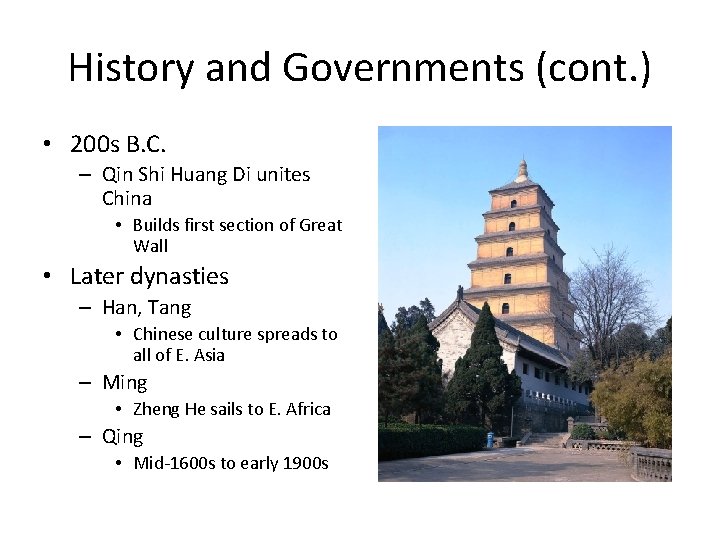 History and Governments (cont.)

• 200s B.C.
– Qin Shi Huang Di unites China
• Builds first section of Great Wall
• Later dynasties
– Han, Tang
• Chinese culture spreads to all of E. Asia
– Ming
• Zheng He sails to E. Africa
– Qing
• Mid-1600s to early 1900s